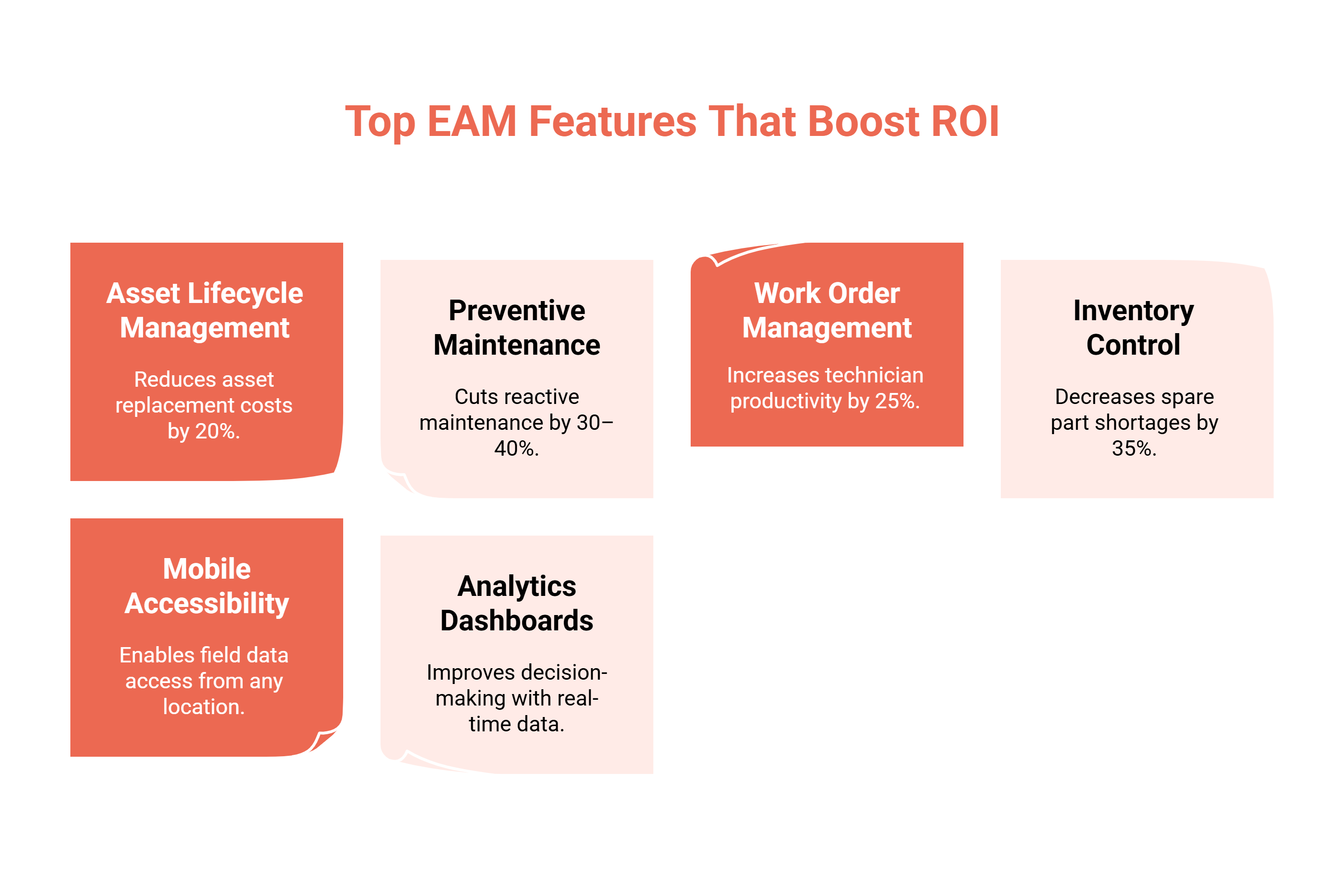 Top EAM Features That Boost ROI

Asset Lifecycle Management

Reduces asset replacement costs by 20%.

Preventive Maintenance

Cuts reactive maintenance by 30–40%.

Work Order Management

Increases technician productivity by 25%.

Inventory Control

Decreases spare part shortages by 35%.

Mobile Accessibility

Enables field data access from any location.

Analytics Dashboards

Improves decision-making with real-time data.